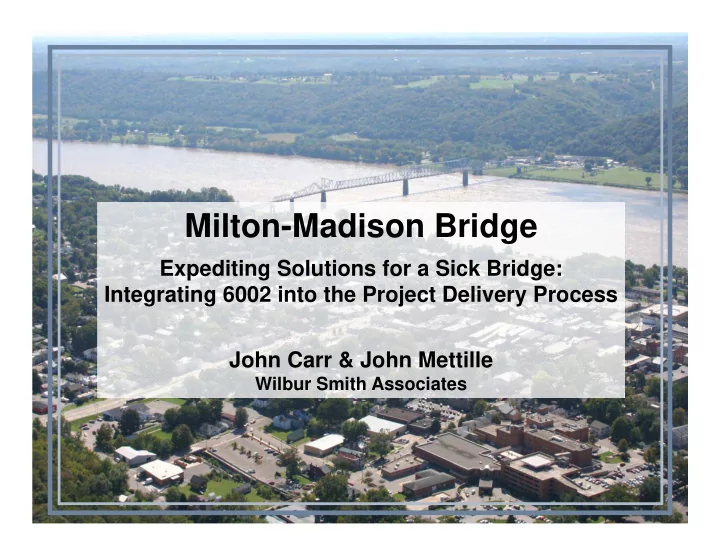 Milton-Madison Bridge

Expediting Solutions for a Sick Bridge: Integrating 6002 into the Project Delivery Process

John Carr & John Mettille
Wilbur Smith Associates